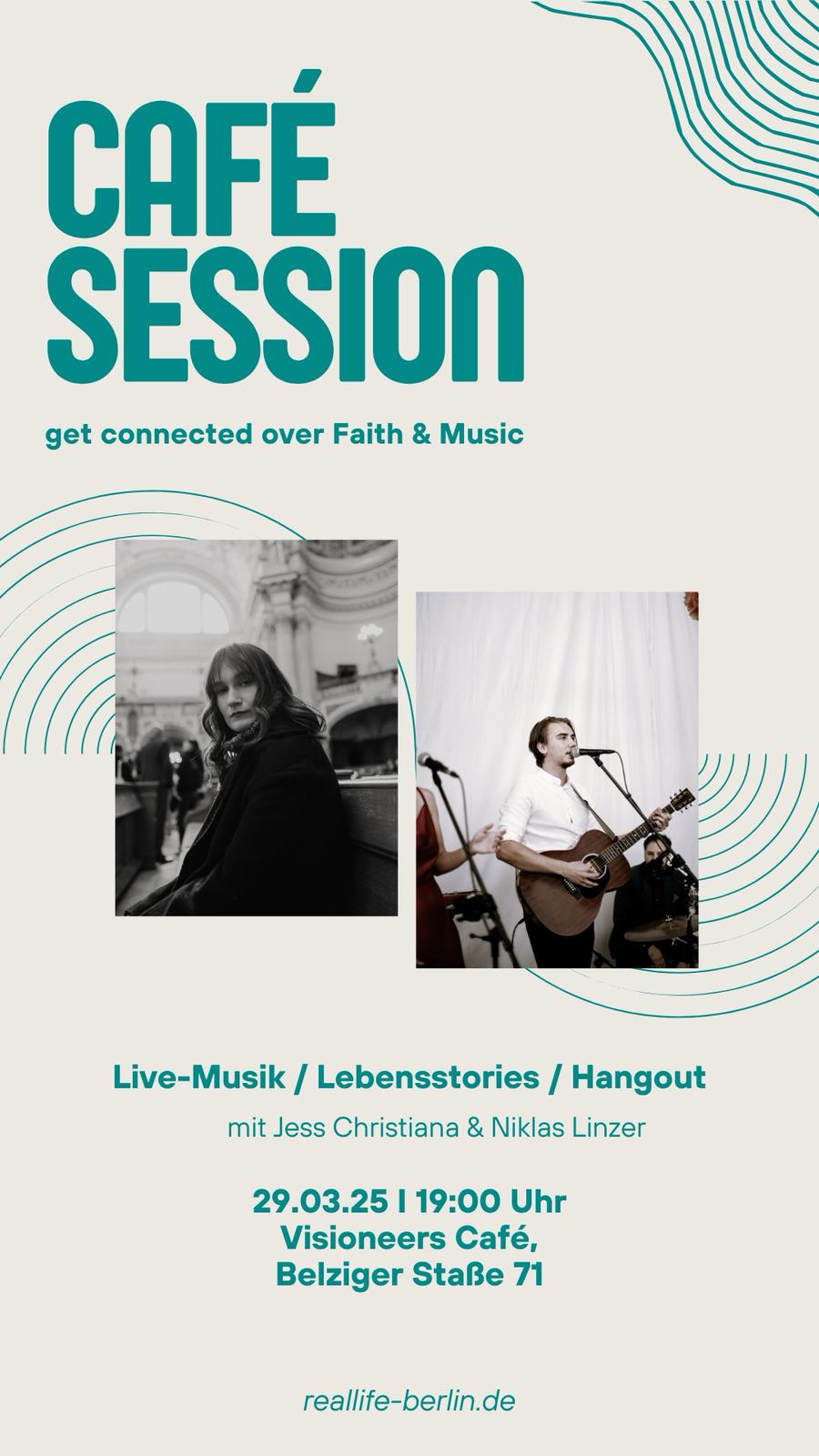 CAFÉ SESSION

get connected over Faith & Music

Live-Musik / Lebensstories / Hangout

mit Jess Christiana & Niklas Linzer

29.03.25 I 19:00 Uhr
Visioneers Café,
Belziger Staße 71

reallife-berlin.de